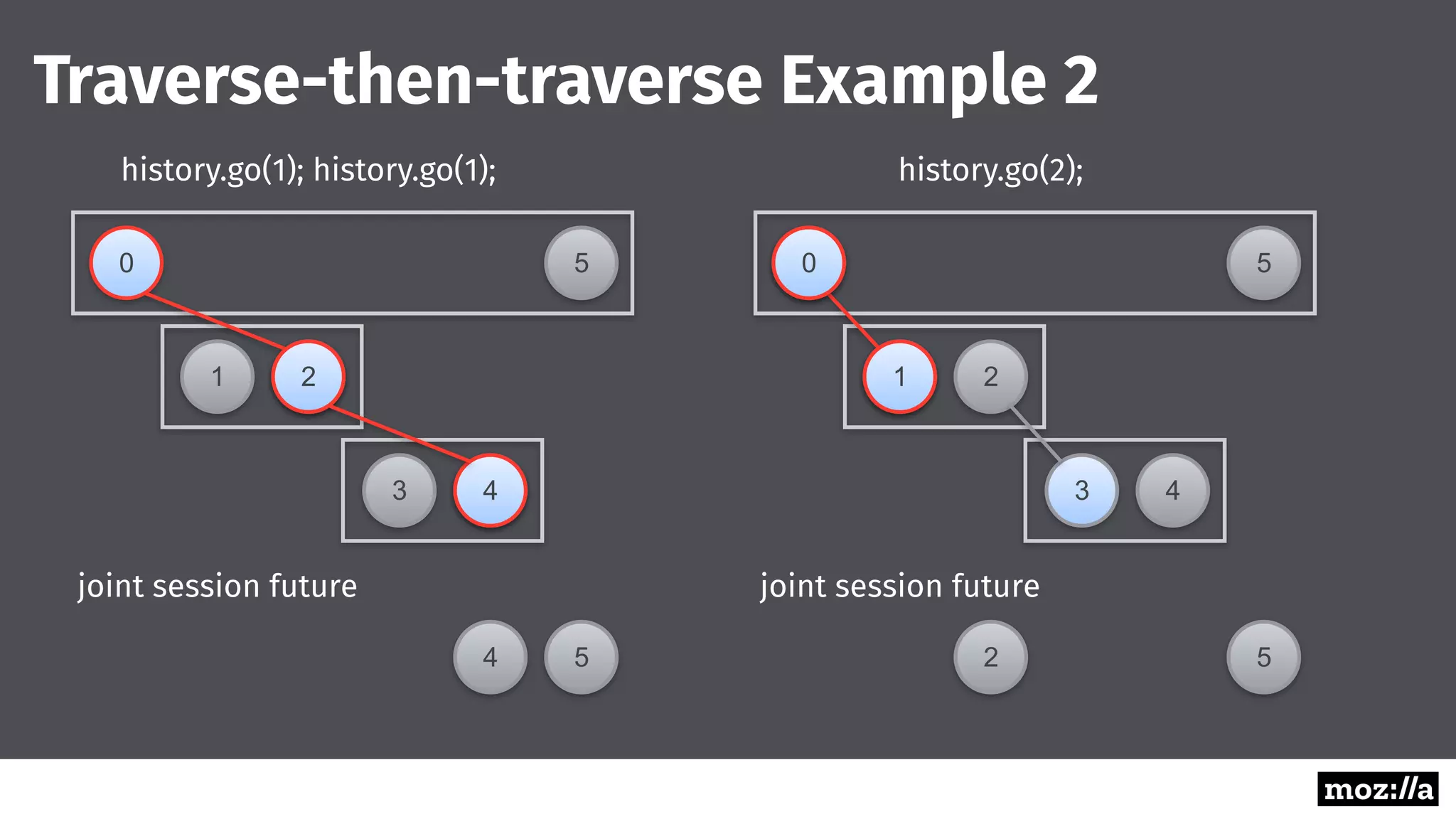 Traverse-then-traverse Example 2

history.go(1); history.go(1);

0

5

1

2

3

4

joint session future

4

5

history.go(2);

0

5

1

2

3

4

joint session future

2

5

moz://a